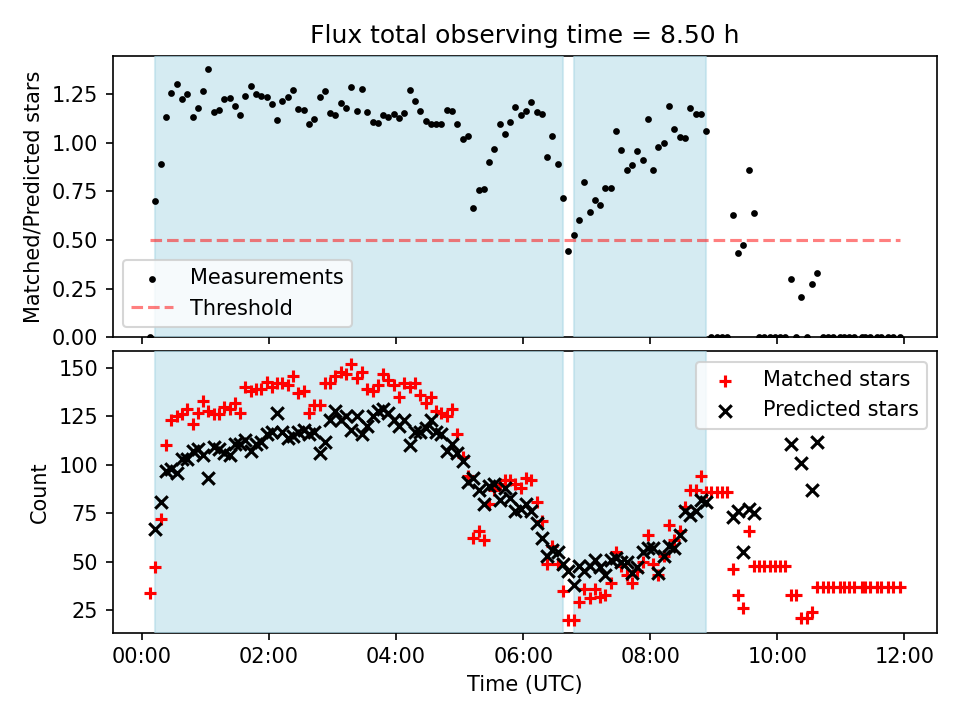 Flux total observing time = 8.50 h

Matched/Predicted stars

1.25
1.00
0.75
0.50
0.25
0.00

Measurements
Threshold

Count

150
125
100
75
50
25

Matched stars
Predicted stars

00:00
02:00
04:00
06:00
08:00
10:00
12:00

Time (UTC)